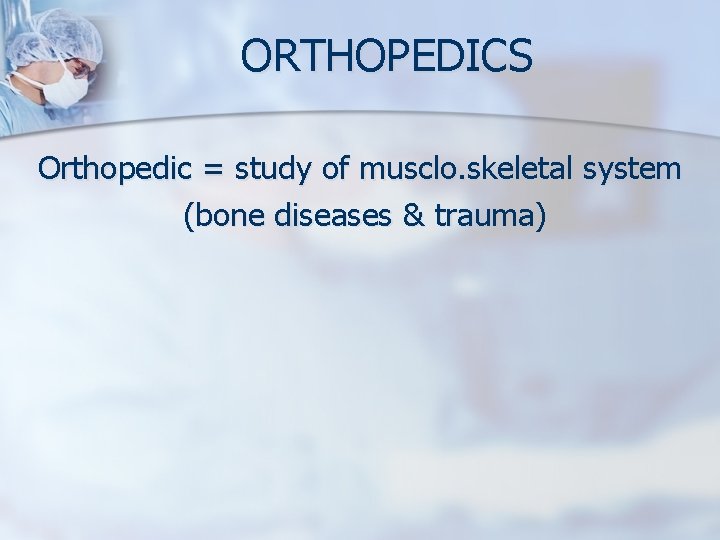 ORTHOPEDICS

Orthopedic = study of musclo.skeletal system (bone diseases & trauma)